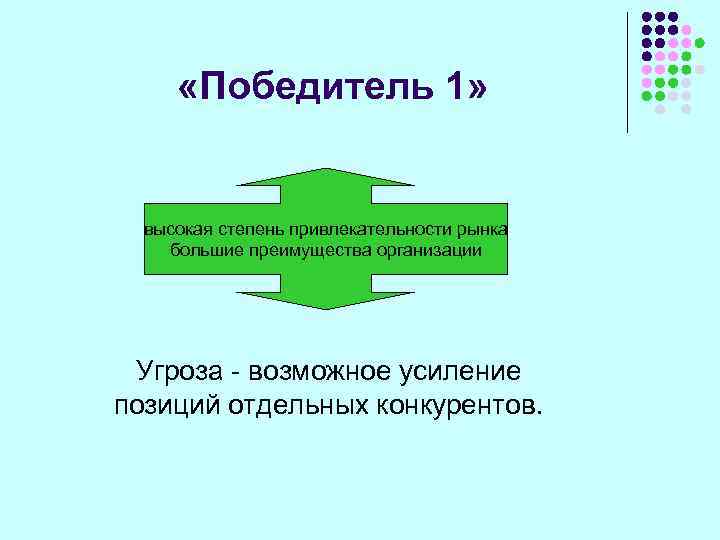 «Победитель 1»

высокая степень привлекательности рынка
большие преимущества организации

Угроза - возможное усиление позиций отдельных конкурентов.